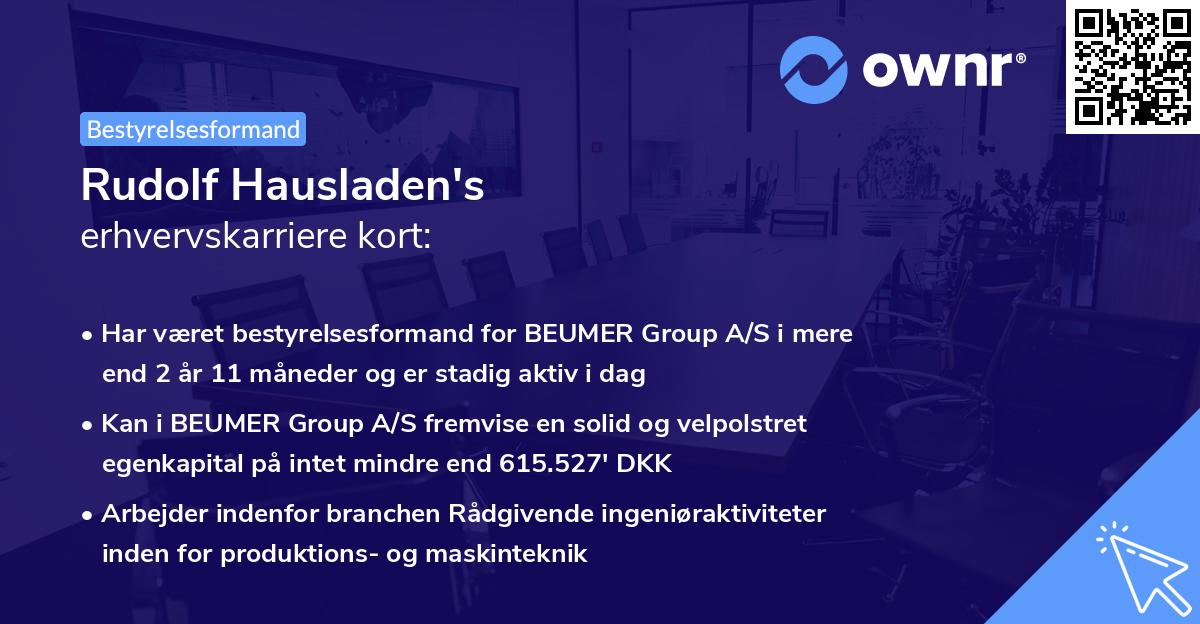 ownr®

Bestyrelsesformand

Rudolf Hausladen's
erhvervskarriere kort:

• Har været bestyrelsesformand for BEUMER Group A/S i mere end 2 år 11 måneder og er stadig aktiv i dag

• Kan i BEUMER Group A/S fremvise en solid og velpolstret egenkapital på intet mindre end 615.527' DKK

• Arbejder indenfor branchen Rådgivende ingeniøraktiviteter inden for produktions- og maskinteknik